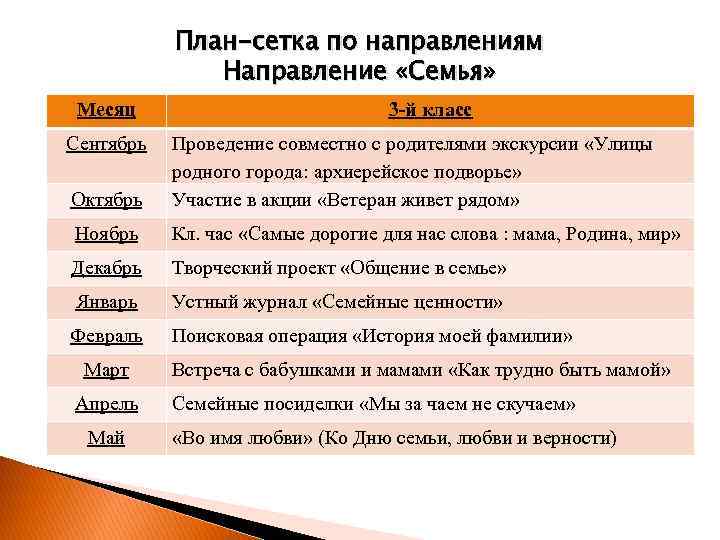 План-сетка по направлениям
Направление «Семья»

| Месяц | 3-й класс |
|---|---|
| Сентябрь | Проведение совместно с родителями экскурсии «Улицы родного города: архиерейское подворье» |
| Октябрь | Участие в акции «Ветеран живет рядом» |
| Ноябрь | Кл. час «Самые дорогие для нас слова : мама, Родина, мир» |
| Декабрь | Творческий проект «Общение в семье» |
| Январь | Устный журнал «Семейные ценности» |
| Февраль | Поисковая операция «История моей фамилии» |
| Март | Встреча с бабушками и мамами «Как трудно быть мамой» |
| Апрель | Семейные посиделки «Мы за чаем не скучаем» |
| Май | «Во имя любви» (Ко Дню семьи, любви и верности) |